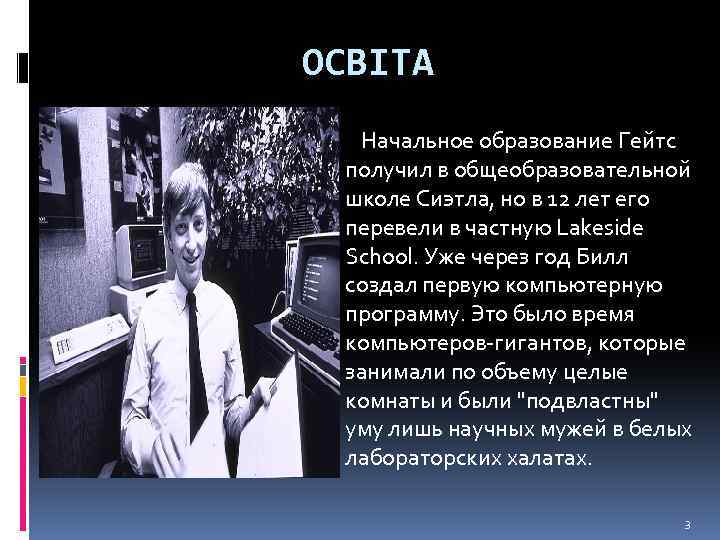 ОСВІТА

Начальное образование Гейтс получил в общеобразовательной школе Сиэтла, но в 12 лет его перевели в частную Lakeside School. Уже через год Билл создал первую компьютерную программу. Это было время компьютеров-гигантов, которые занимали по объему целые комнаты и были "подвластны" уму лишь научных мужей в белых лабораторских халатах.

3